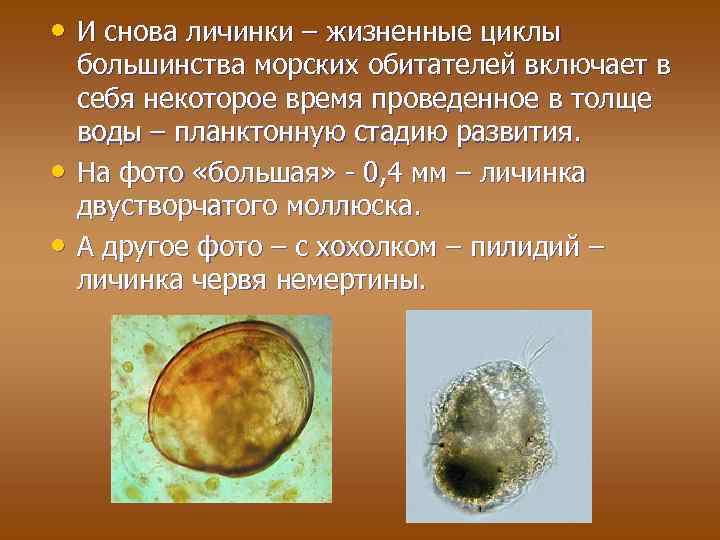 • И снова личинки – жизненные циклы большинства морских обитателей включает в себя некоторое время проведенное в толще воды – планктонную стадию развития.

• На фото «большая» - 0,4 мм – личинка двустворчатого моллюска.

• А другое фото – с хохолком – пилидий – личинка червя немертины.